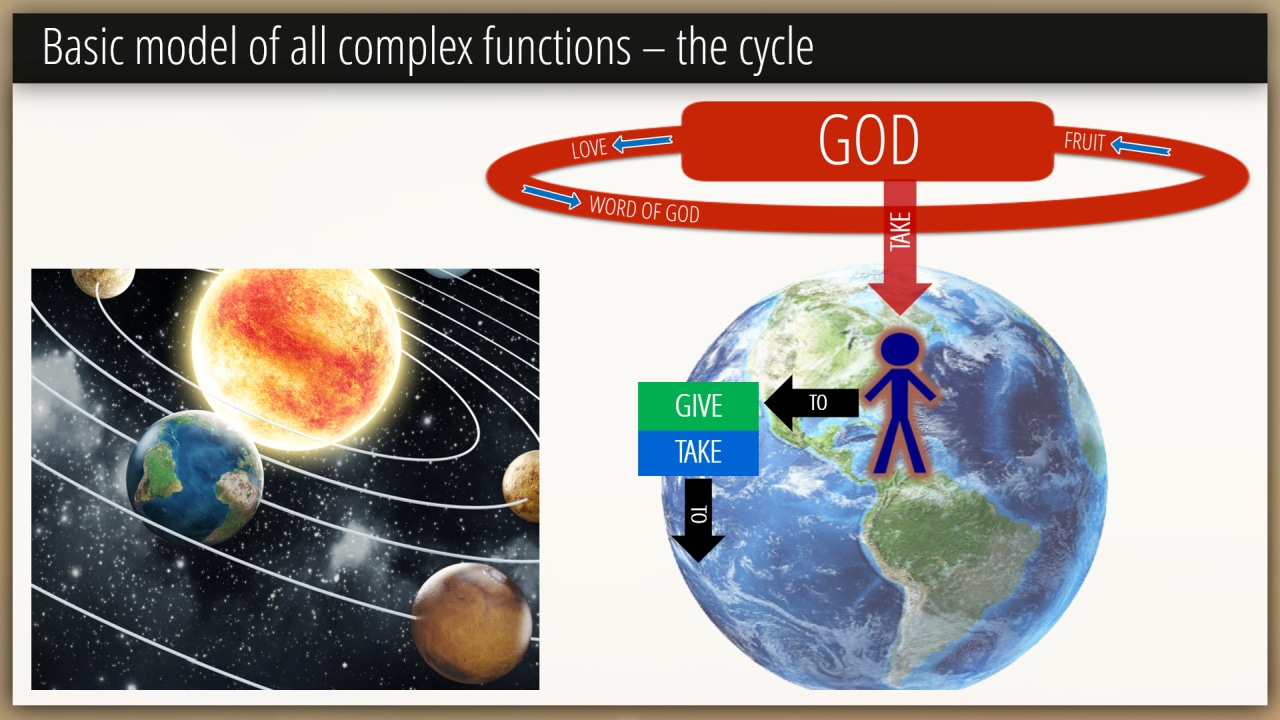 Basic model of all complex functions – the cycle

LOVE

GOD

FRUIT

WORD OF GOD

TAKE

TO

GIVE

TAKE

TO